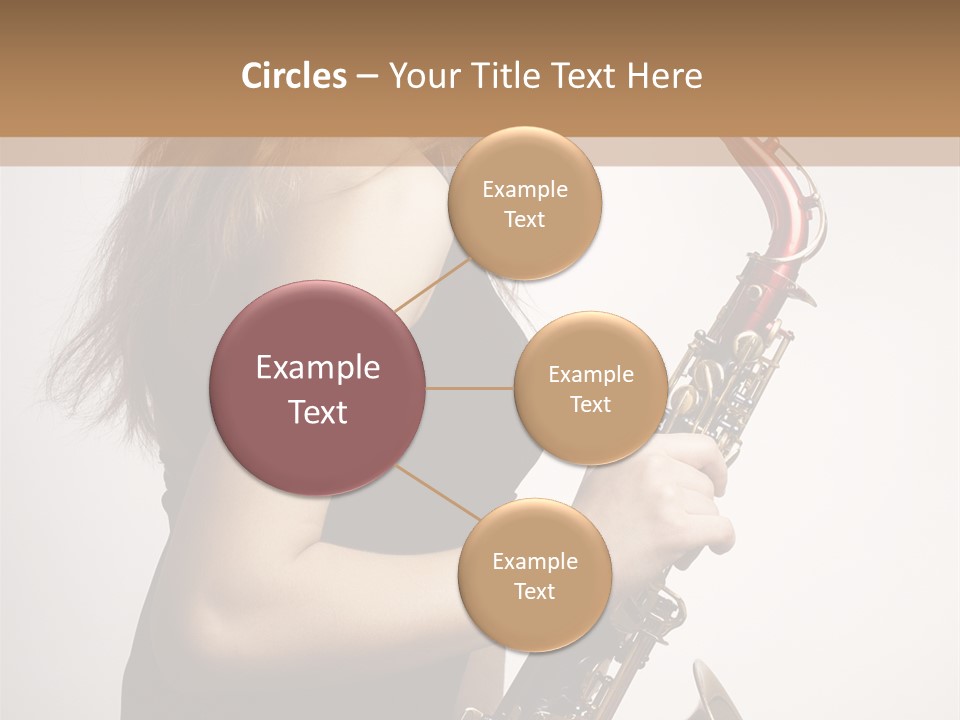 Circles – Your Title Text Here

Example Text

Example Text

Example Text

Example Text